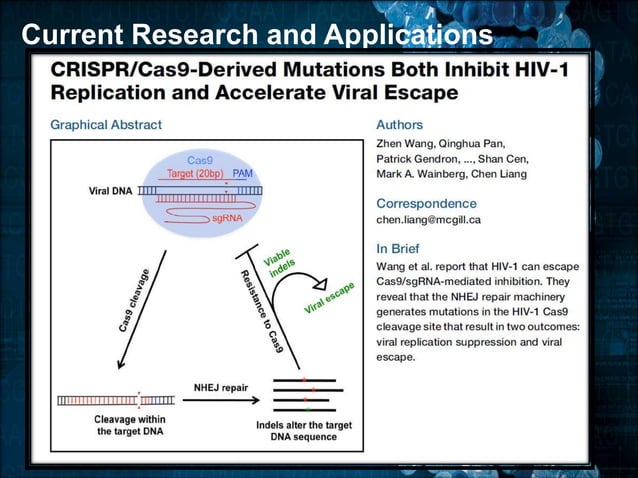 Current Research and Applications

CRISPR/Cas9-Derived Mutations Both Inhibit HIV-1 Replication and Accelerate Viral Escape

Graphical Abstract

Cas9
Target (20bp)
PAM
Viral DNA
sgRNA
Cas9 cleavage
Resistance to Cas9
Viable indels
Viral escape
NHEJ repair
Cleavage within the target DNA
Indels alter the target DNA sequence

Authors
Zhen Wang, Qinghua Pan, Patrick Gendron, ..., Shan Cen, Mark A. Wainberg, Chen Liang

Correspondence
chen.liang@mcgill.ca

In Brief
Wang et al. report that HIV-1 can escape Cas9/sgRNA-mediated inhibition. They reveal that the NHEJ repair machinery generates mutations in the HIV-1 Cas9 cleavage site that result in two outcomes: viral replication suppression and viral escape.